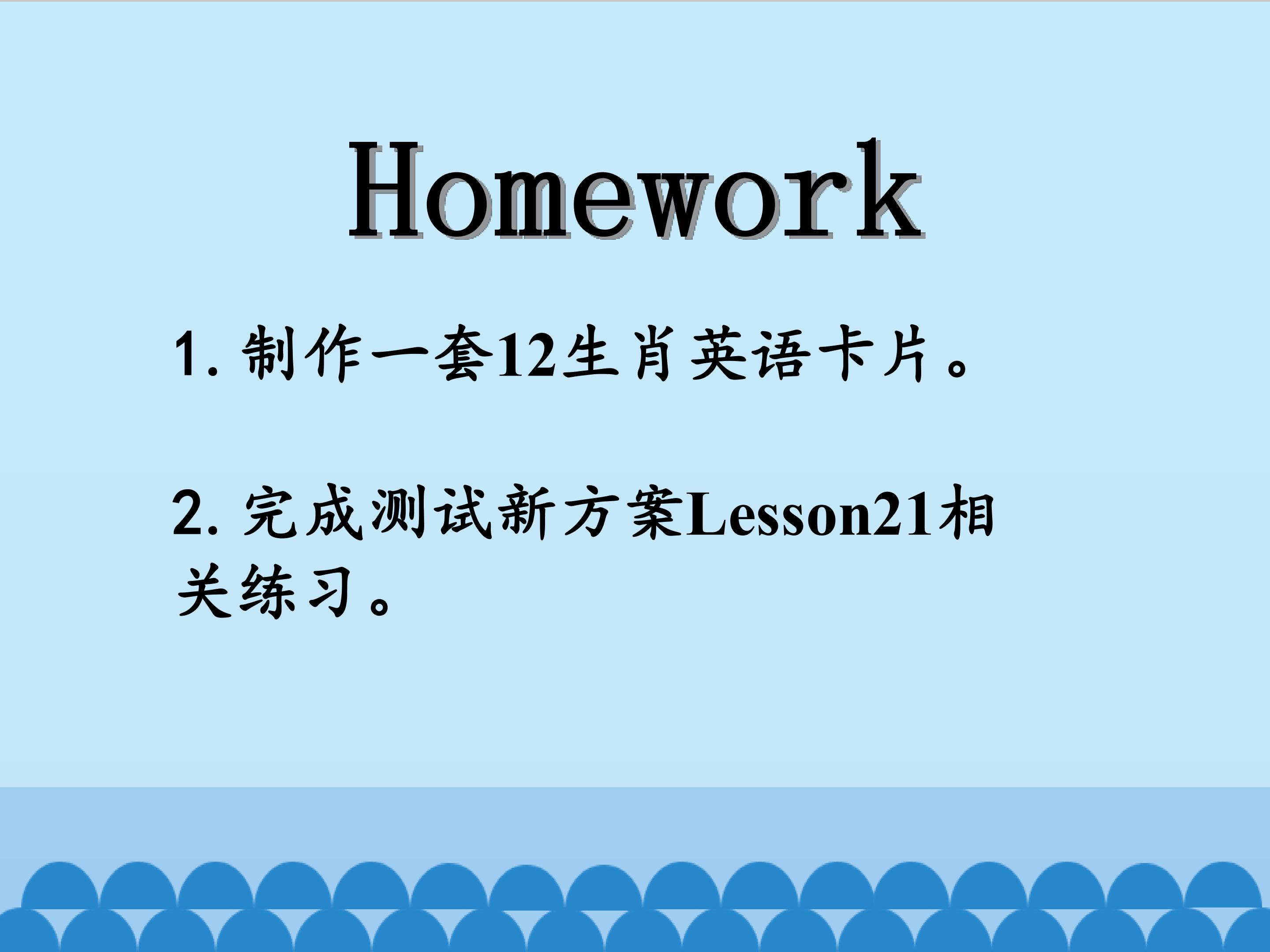 Homework

1. 制作一套12生肖英语卡片。

2. 完成测试新方案Lesson21相关练习。